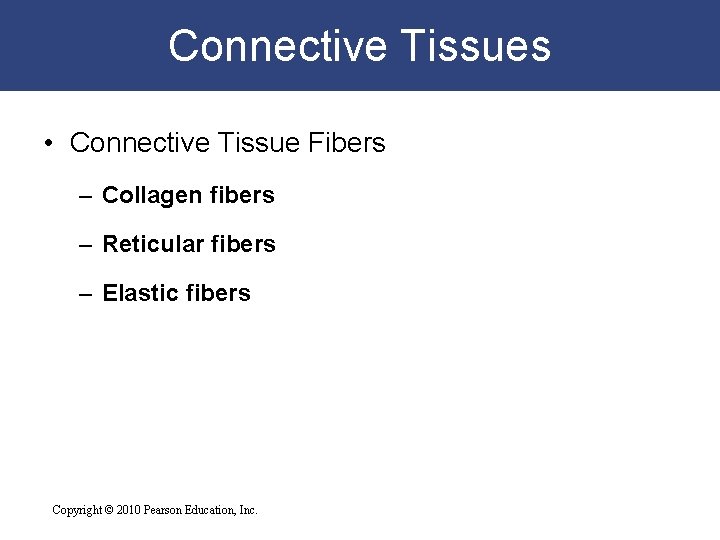 Connective Tissues

• Connective Tissue Fibers

– Collagen fibers

– Reticular fibers

– Elastic fibers

Copyright © 2010 Pearson Education, Inc.